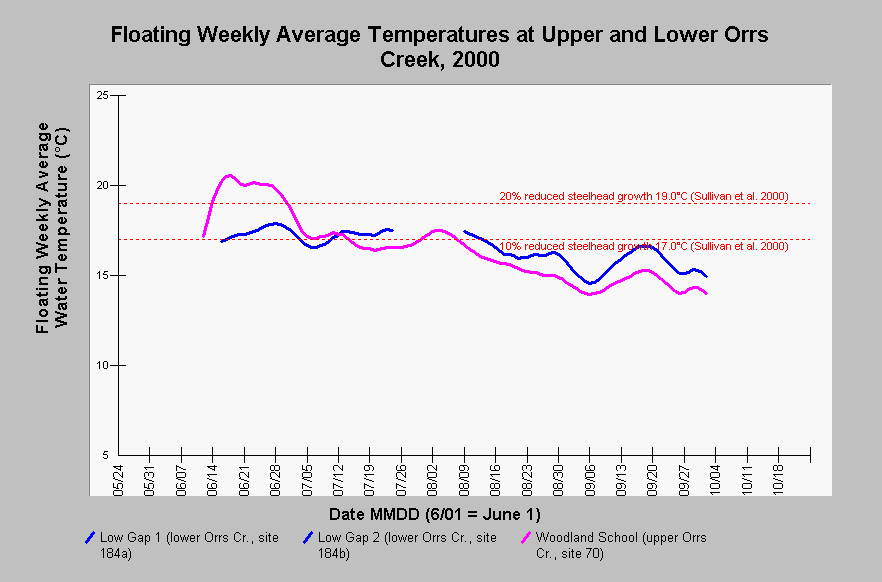 Floating Weekly Average Temperatures at Upper and Lower Orrs Creek, 2000

Floating Weekly Average Water Temperature (°C)

25
20
15
10
5

20% reduced steelhead growth 19.0°C (Sullivan et al. 2000)

10% reduced steelhead growth 17.0°C (Sullivan et al. 2000)

05/24 05/31 06/07 06/14 06/21 06/28 07/05 07/12 07/19 07/26 08/02 08/09 08/16 08/23 08/30 09/06 09/13 09/20 09/27 10/04 10/11 10/18

Date MMDD (6/01 = June 1)

Low Gap 1 (lower Orrs Cr., site 184a)
Low Gap 2 (lower Orrs Cr., site 184b)
Woodland School (upper Orrs Cr., site 70)